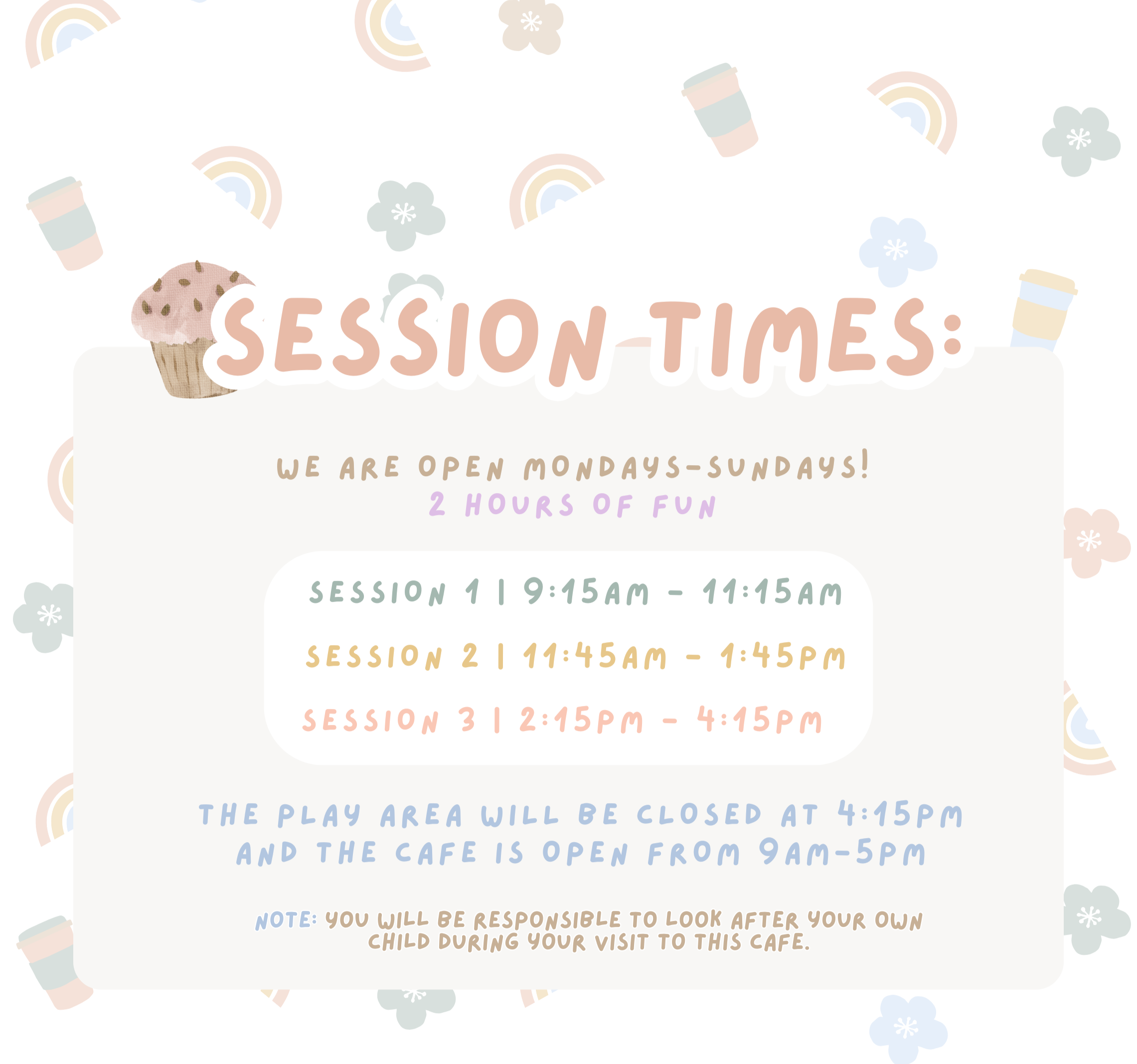 SESSION TIMES:

WE ARE OPEN MONDAYS-SUNDAYS!
2 HOURS OF FUN

SESSION 1 | 9:15AM - 11:15AM

SESSION 2 | 11:45AM - 1:45PM

SESSION 3 | 2:15PM - 4:15PM

THE PLAY AREA WILL BE CLOSED AT 4:15PM AND THE CAFE IS OPEN FROM 9AM-5PM

NOTE: YOU WILL BE RESPONSIBLE TO LOOK AFTER YOUR OWN CHILD DURING YOUR VISIT TO THIS CAFE.